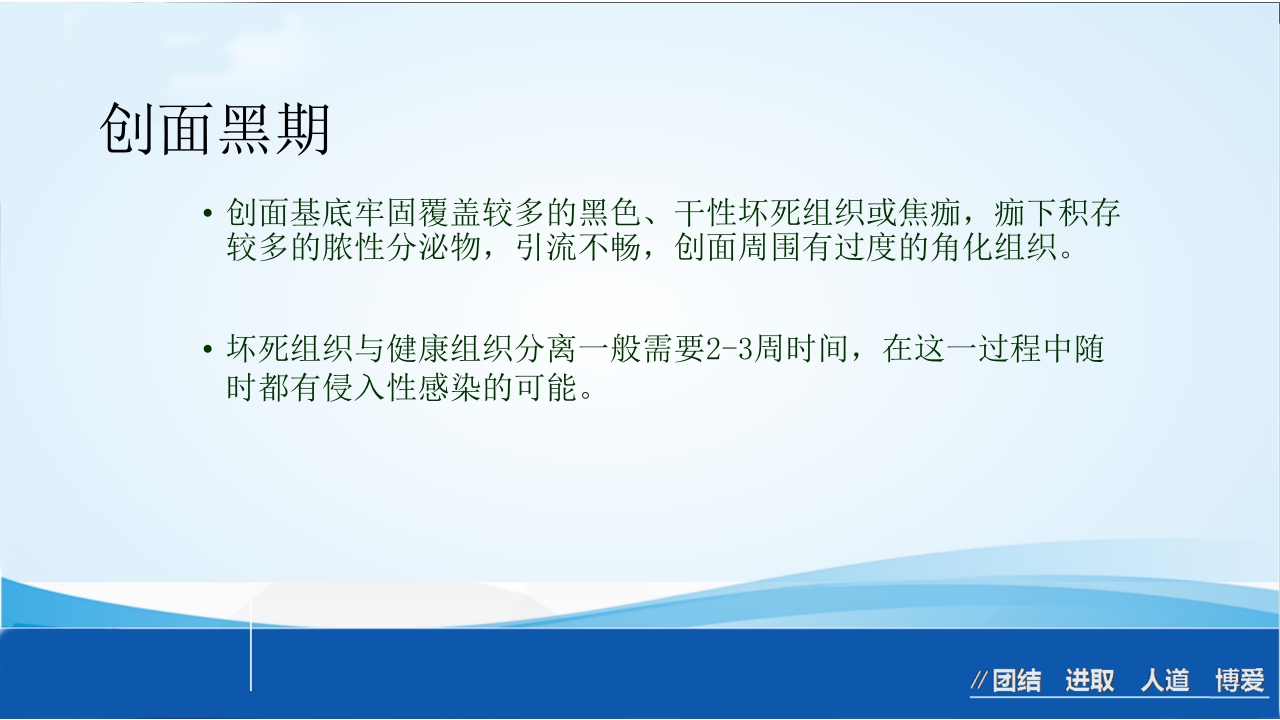 创面黑期

• 创面基底牢固覆盖较多的黑色、干性坏死组织或焦痂，痂下积存较多的脓性分泌物，引流不畅，创面周围有过度的角化组织。

• 坏死组织与健康组织分离一般需要2-3周时间，在这一过程中随时都有侵入性感染的可能。

//团结 进取 人道 博爱